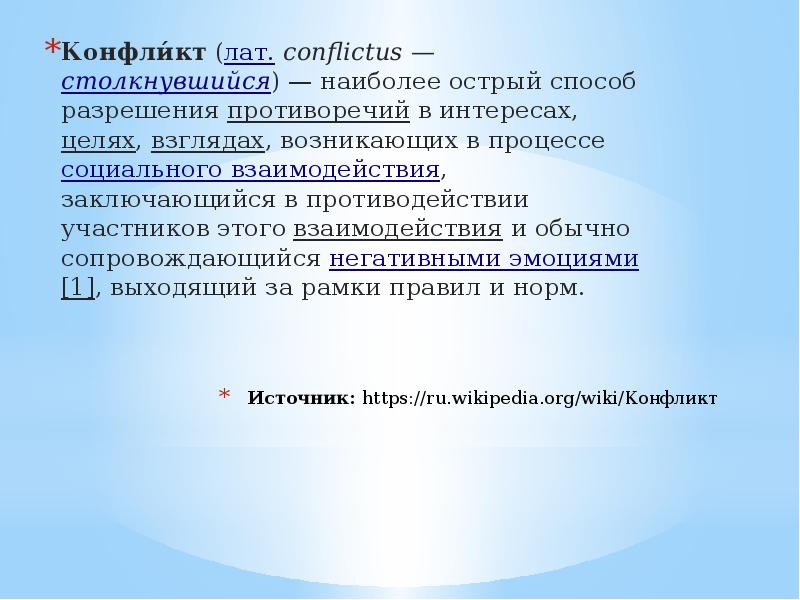 *Конфли́кт (лат. conflictus — столкнувшийся) — наиболее острый способ разрешения противоречий в интересах, целях, взглядах, возникающих в процессе социального взаимодействия, заключающийся в противодействии участников этого взаимодействия и обычно сопровождающийся негативными эмоциями [1], выходящий за рамки правил и норм.

* Источник: https://ru.wikipedia.org/wiki/Конфликт